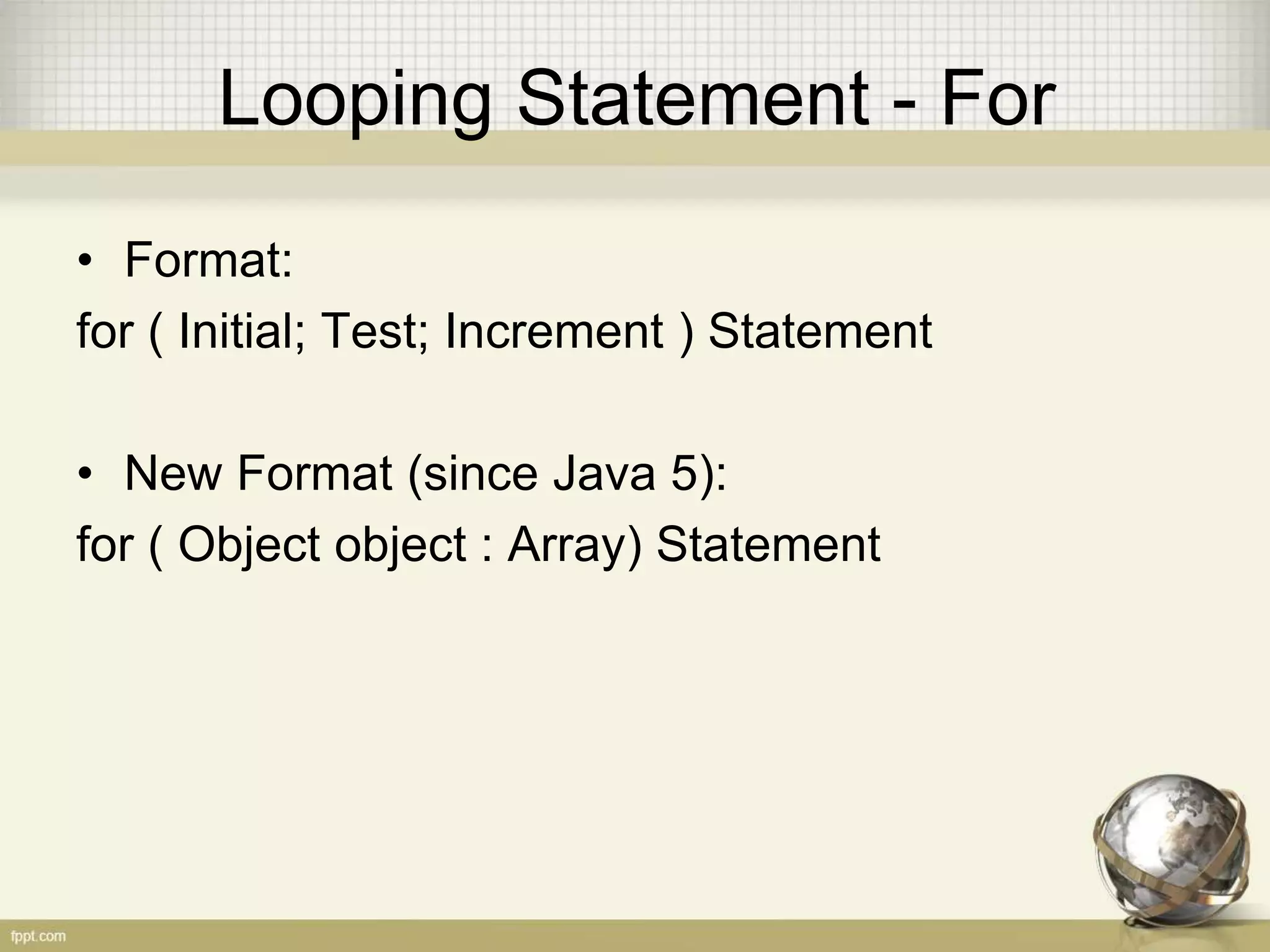 Looping Statement - For

• Format:
for ( Initial; Test; Increment ) Statement

• New Format (since Java 5):
for ( Object object : Array) Statement

fppt.com